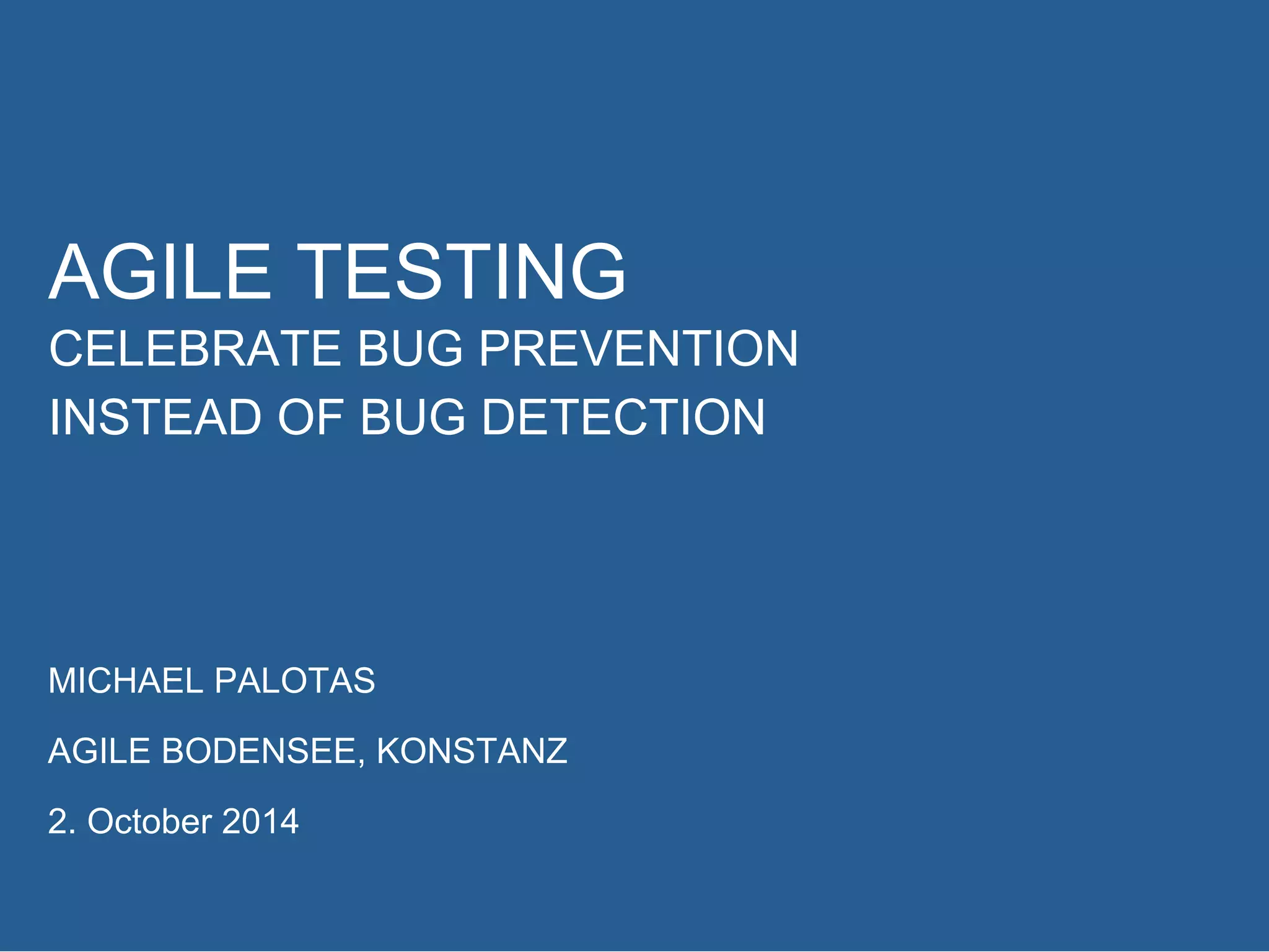 AGILE TESTING
CELEBRATE BUG PREVENTION INSTEAD OF BUG DETECTION

MICHAEL PALOTAS

AGILE BODENSEE, KONSTANZ

2. October 2014